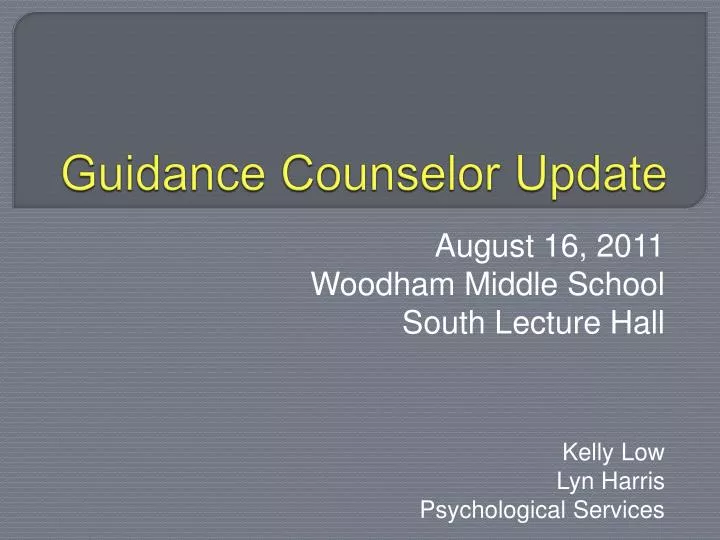 Guidance Counselor Update

August 16, 2011
Woodham Middle School
South Lecture Hall

Kelly Low
Lyn Harris
Psychological Services